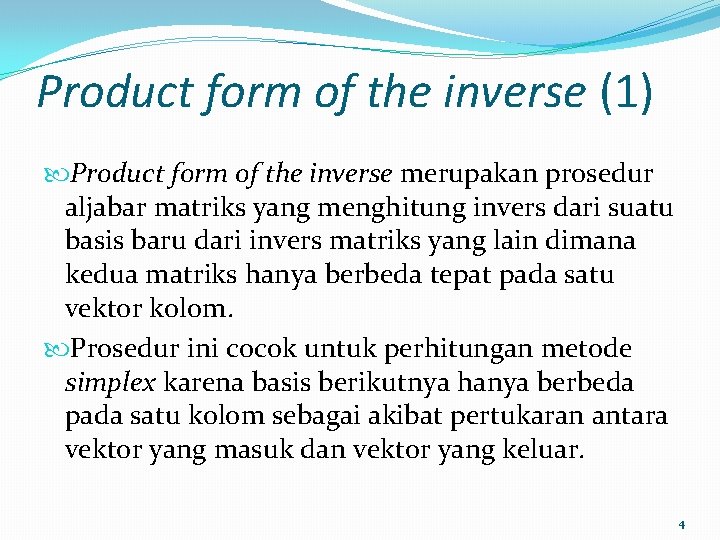 Product form of the inverse (1)

Product form of the inverse merupakan prosedur aljabar matriks yang menghitung invers dari suatu basis baru dari invers matriks yang lain dimana kedua matriks hanya berbeda tepat pada satu vektor kolom.

Prosedur ini cocok untuk perhitungan metode simplex karena basis berikutnya hanya berbeda pada satu kolom sebagai akibat pertukaran antara vektor yang masuk dan vektor yang keluar.

4